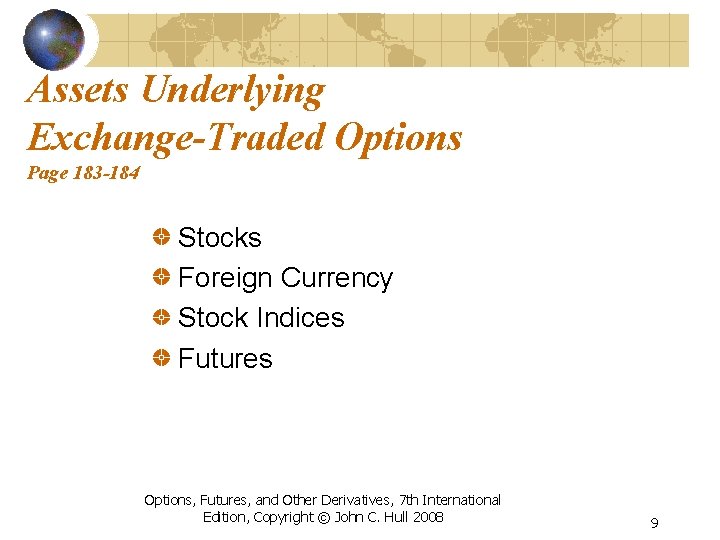 Assets Underlying
Exchange-Traded Options
Page 183-184

Stocks
Foreign Currency
Stock Indices
Futures

Options, Futures, and Other Derivatives, 7th International Edition, Copyright © John C. Hull 2008

9